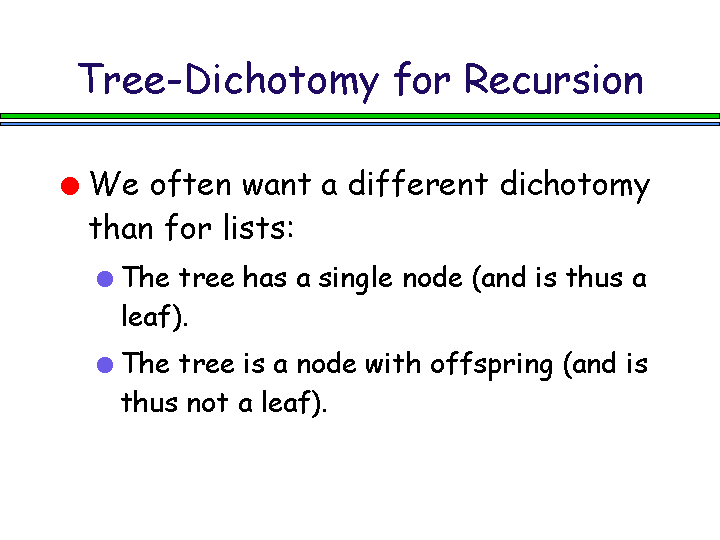 Tree-Dichotomy for Recursion

We often want a different dichotomy than for lists:

The tree has a single node (and is thus a leaf).

The tree is a node with offspring (and is thus not a leaf).